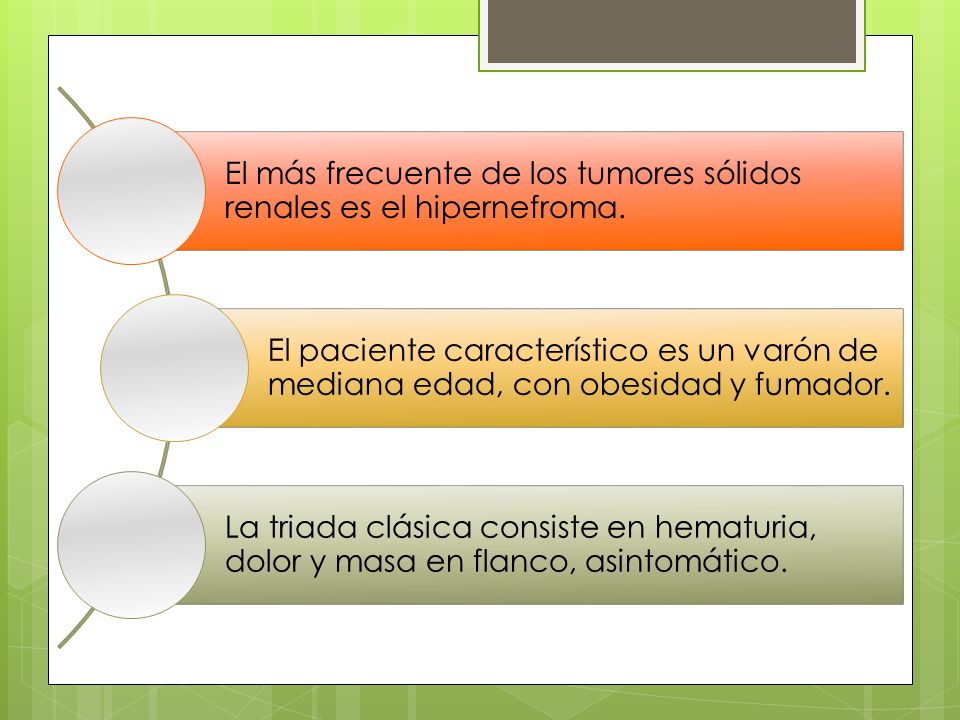 El más frecuente de los tumores sólidos renales es el hipernefroma.

El paciente característico es un varón de mediana edad, con obesidad y fumador.

La triada clásica consiste en hematuria, dolor y masa en flanco, asintomático.